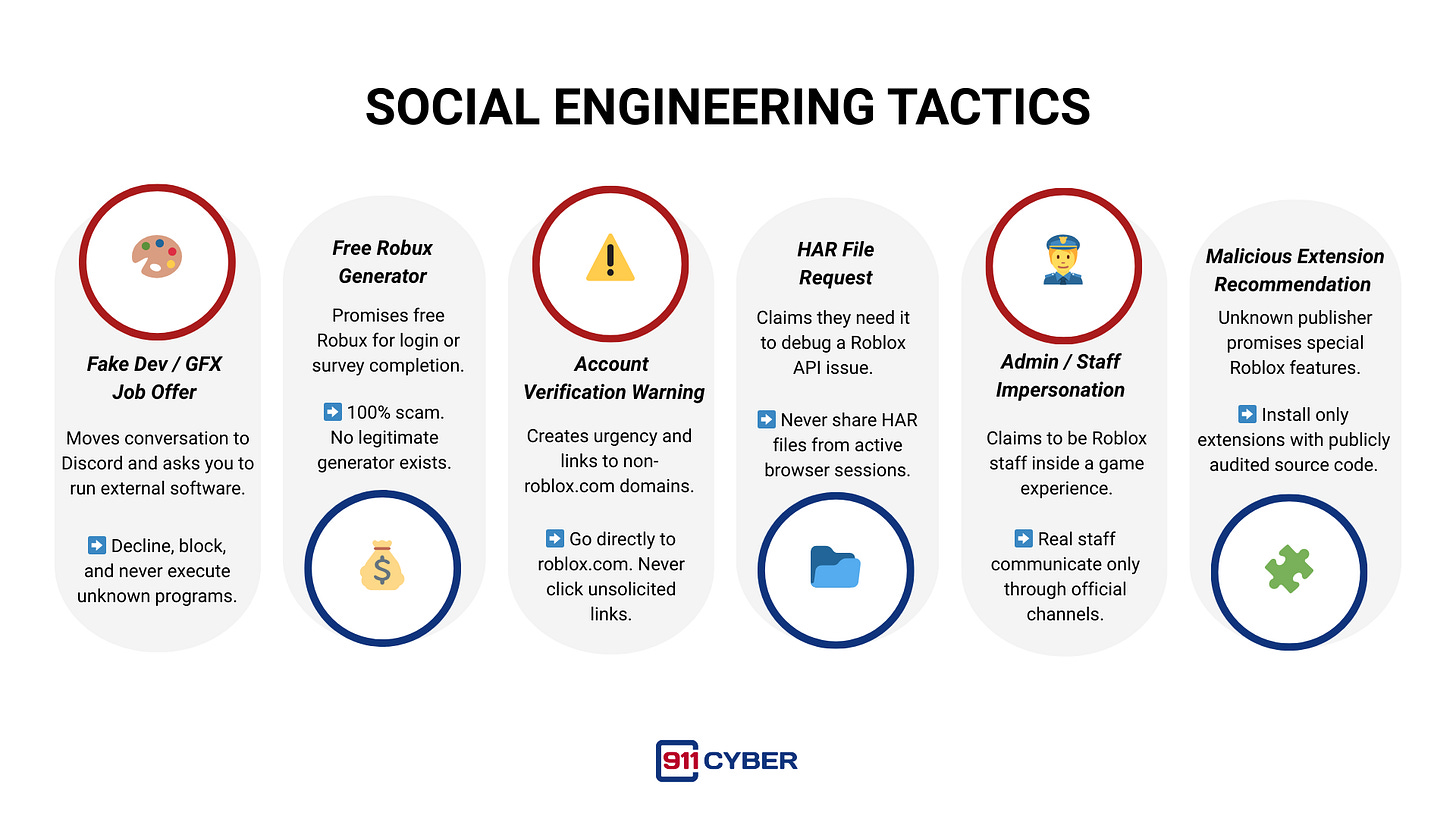 SOCIAL ENGINEERING TACTICS

Fake Dev / GFX Job Offer

Moves conversation to Discord and asks you to run external software.

➡️ Decline, block, and never execute unknown programs.

Free Robux Generator

Promises free Robux for login or survey completion.

➡️ 100% scam. No legitimate generator exists.

Account Verification Warning

Creates urgency and links to non-roblox.com domains.

➡️ Go directly to roblox.com. Never click unsolicited links.

HAR File Request

Claims they need it to debug a Roblox API issue.

➡️ Never share HAR files from active browser sessions.

Admin / Staff Impersonation

Claims to be Roblox staff inside a game experience.

➡️ Real staff communicate only through official channels.

Malicious Extension Recommendation

Unknown publisher promises special Roblox features.

➡️ Install only extensions with publicly audited source code.

911 CYBER